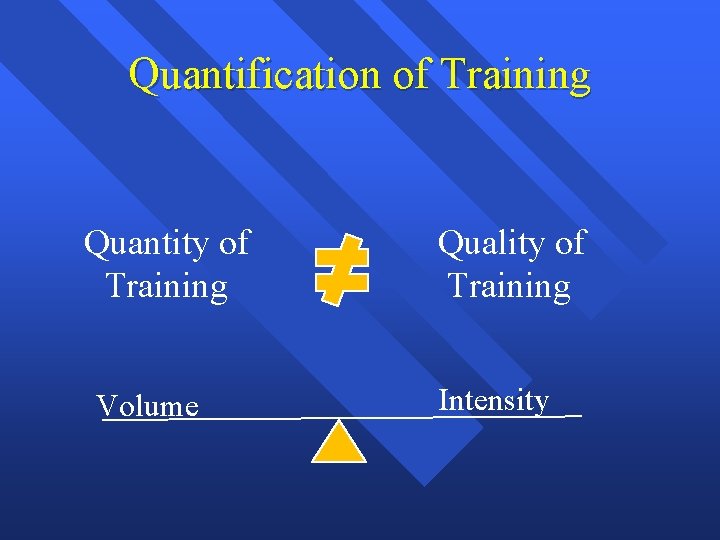 Quantification of Training

Quantity of Training $\neq$ Quality of Training

Volume

Intensity